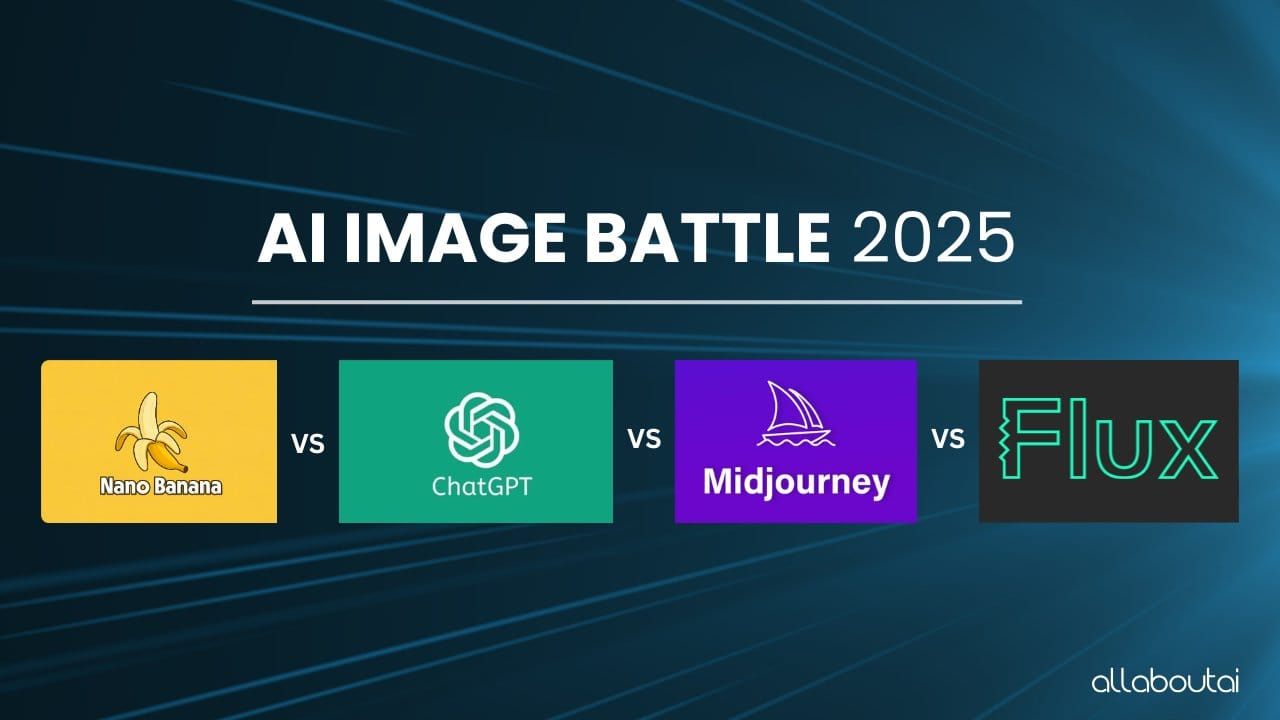 AI IMAGE BATTLE 2025

Nano Banana VS ChatGPT VS Midjourney VS Flux

allaboutai